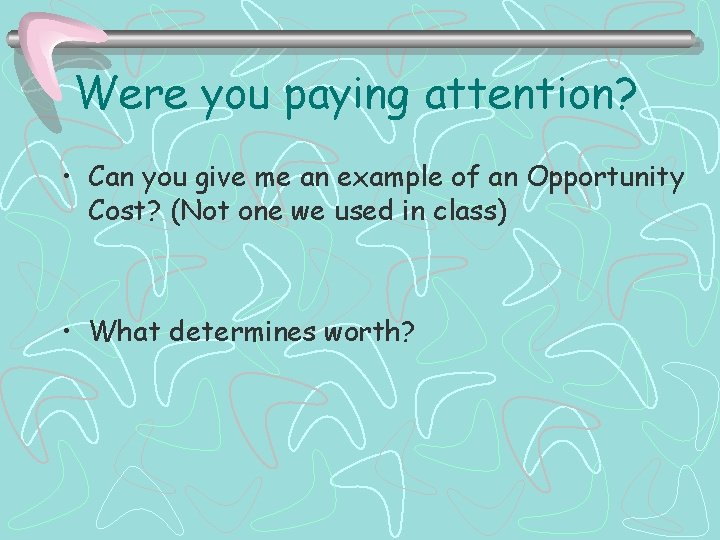 Were you paying attention?

• Can you give me an example of an Opportunity Cost? (Not one we used in class)

• What determines worth?